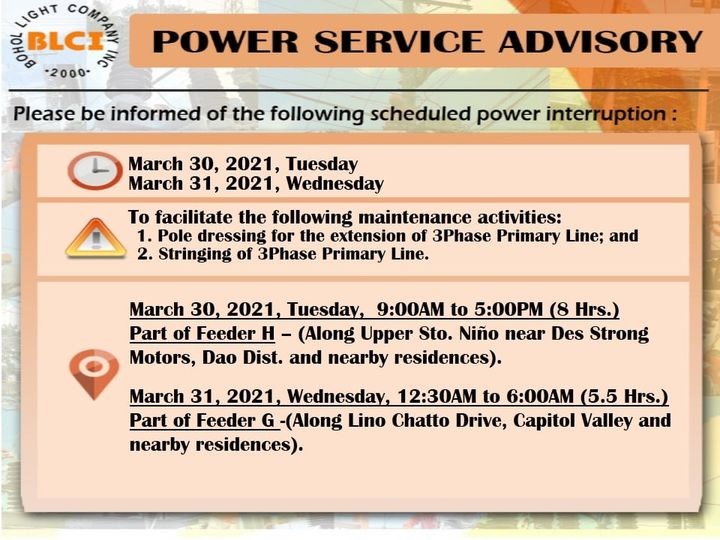 BOHOL LIGHT COMPANY INC
BLCI
·2000·

POWER SERVICE ADVISORY

Please be informed of the following scheduled power interruption :

March 30, 2021, Tuesday
March 31, 2021, Wednesday

To facilitate the following maintenance activities:
1. Pole dressing for the extension of 3Phase Primary Line; and
2. Stringing of 3Phase Primary Line.

March 30, 2021, Tuesday, 9:00AM to 5:00PM (8 Hrs.)
Part of Feeder H – (Along Upper Sto. Niño near Des Strong Motors, Dao Dist. and nearby residences).

March 31, 2021, Wednesday, 12:30AM to 6:00AM (5.5 Hrs.)
Part of Feeder G -(Along Lino Chatto Drive, Capitol Valley and nearby residences).